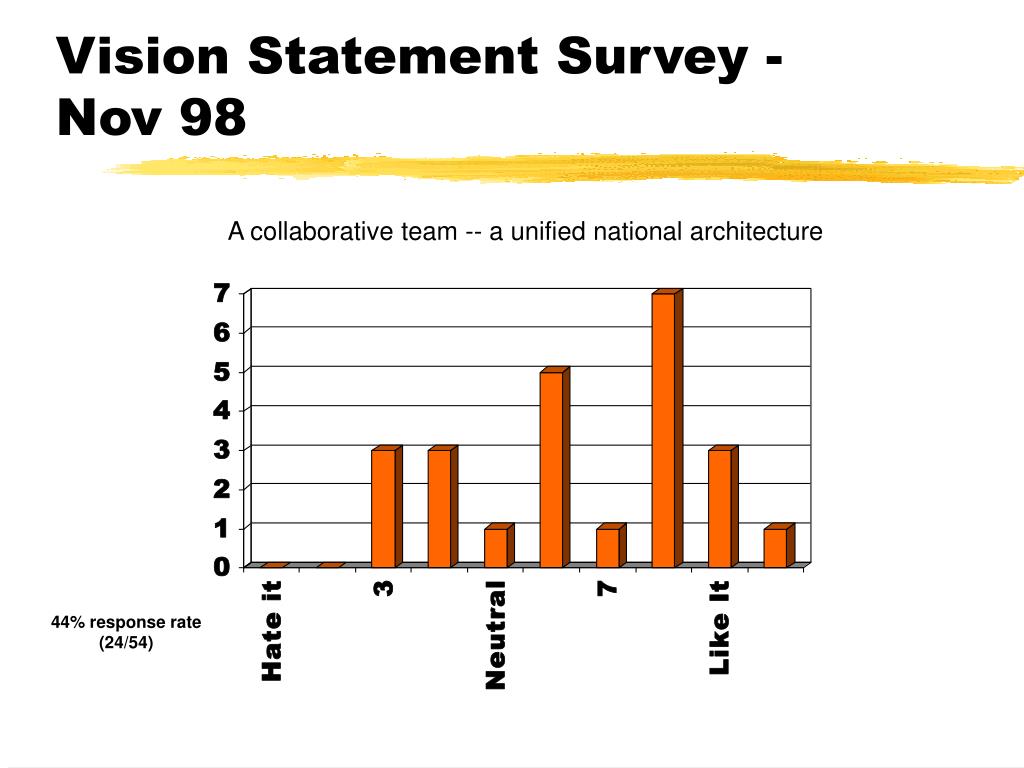 Vision Statement Survey - Nov 98

A collaborative team -- a unified national architecture

7
6
5
4
3
2
1
0

Hate it
3
Neutral
7
Like It

44% response rate
(24/54)